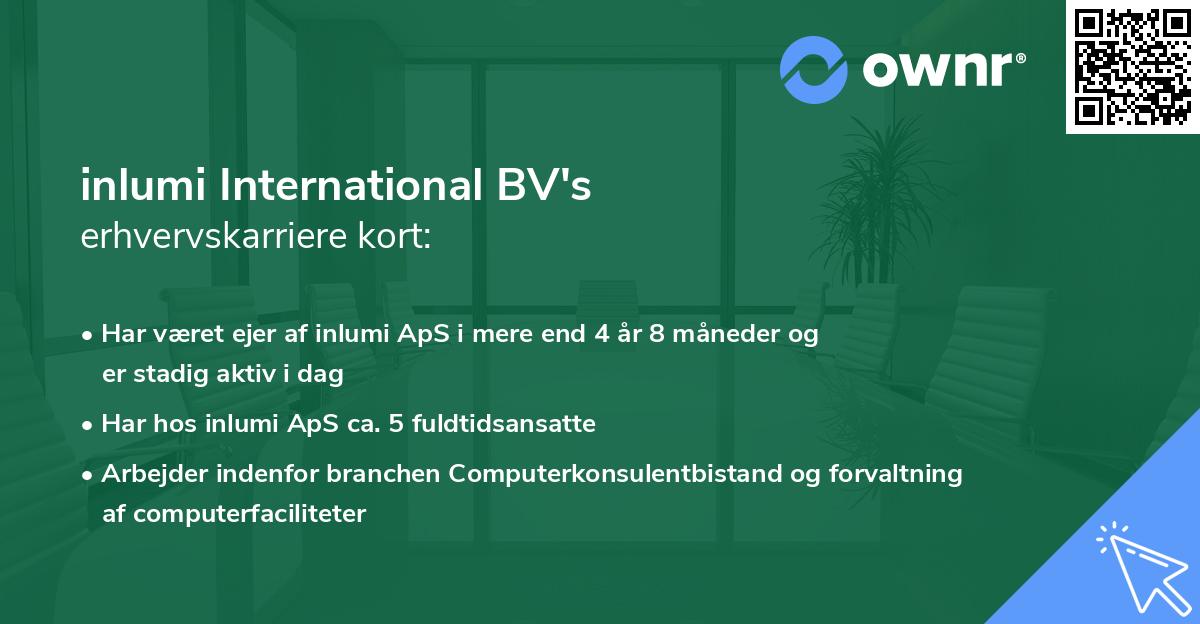 ownr®

inlumi International BV's
erhvervskarriere kort:

• Har været ejer af inlumi ApS i mere end 4 år 8 måneder og er stadig aktiv i dag

• Har hos inlumi ApS ca. 5 fuldtidsansatte

• Arbejder indenfor branchen Computerkonsulentbistand og forvaltning af computerfaciliteter